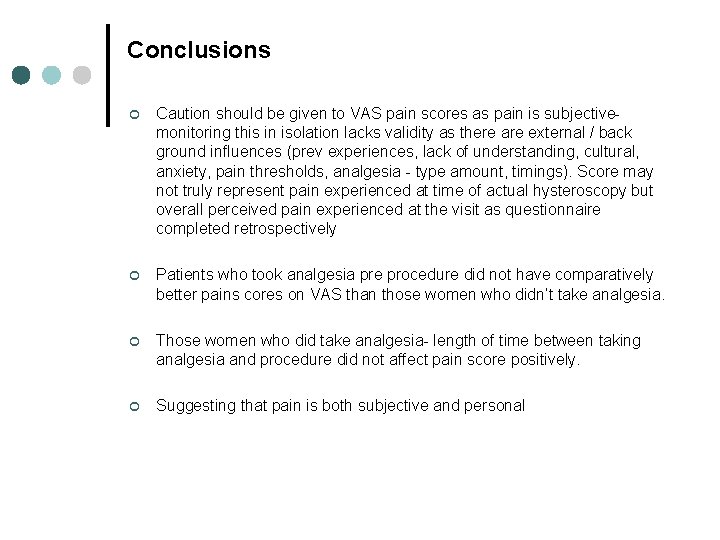 Conclusions

Caution should be given to VAS pain scores as pain is subjective- monitoring this in isolation lacks validity as there are external / back ground influences (prev experiences, lack of understanding, cultural, anxiety, pain thresholds, analgesia - type amount, timings). Score may not truly represent pain experienced at time of actual hysteroscopy but overall perceived pain experienced at the visit as questionnaire completed retrospectively

Patients who took analgesia pre procedure did not have comparatively better pains cores on VAS than those women who didn't take analgesia.

Those women who did take analgesia- length of time between taking analgesia and procedure did not affect pain score positively.

Suggesting that pain is both subjective and personal